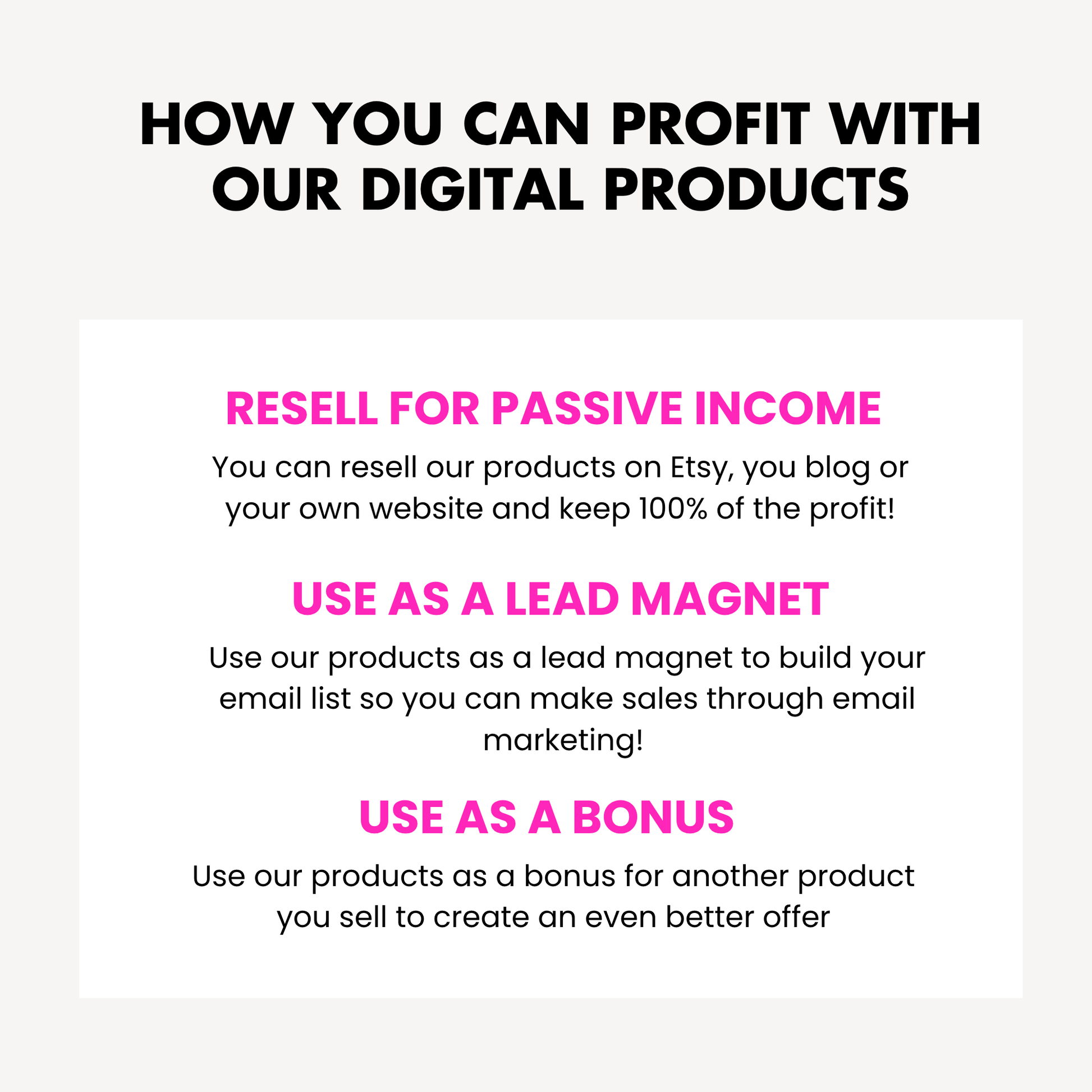 HOW YOU CAN PROFIT WITH OUR DIGITAL PRODUCTS

RESELL FOR PASSIVE INCOME

You can resell our products on Etsy, you blog or your own website and keep 100% of the profit!

USE AS A LEAD MAGNET

Use our products as a lead magnet to build your email list so you can make sales through email marketing!

USE AS A BONUS

Use our products as a bonus for another product you sell to create an even better offer